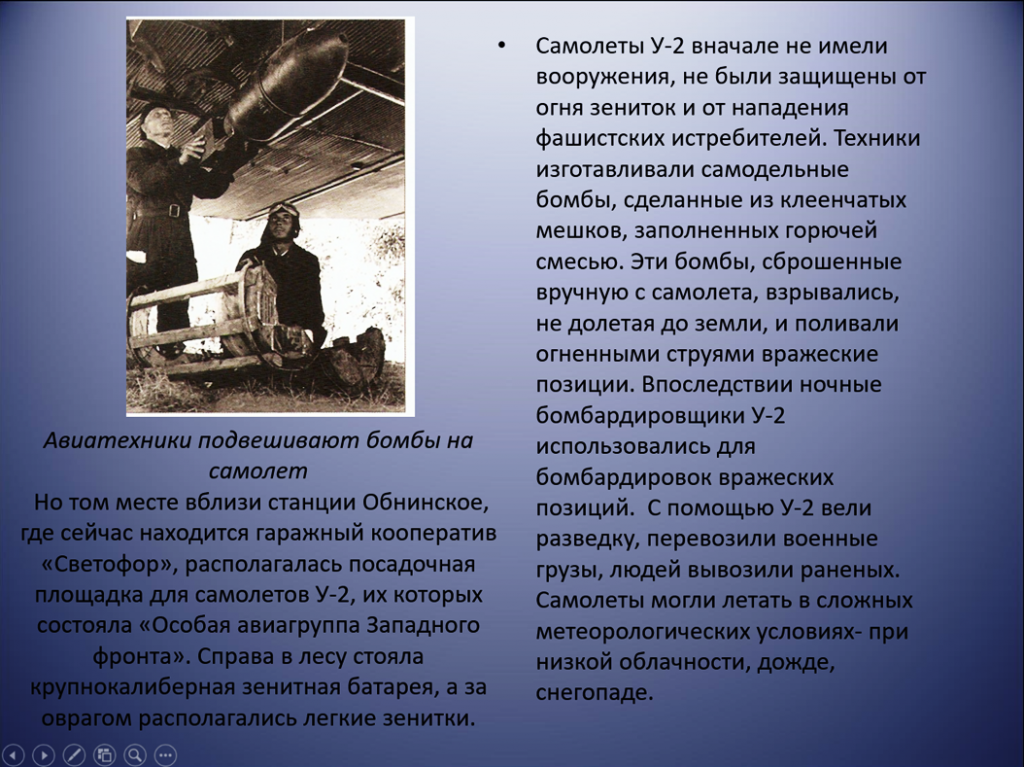 Авиатехники подвешивают бомбы на самолет
Но том месте вблизи станции Обнинское, где сейчас находится гаражный кооператив «Светофор», располагалась посадочная площадка для самолетов У-2, их которых состояла «Особая авиагруппа Западного фронта». Справа в лесу стояла крупнокалиберная зенитная батарея, а за оврагом располагались легкие зенитки.

• Самолеты У-2 вначале не имели вооружения, не были защищены от огня зениток и от нападения фашистских истребителей. Техники изготавливали самодельные бомбы, сделанные из клеенчатых мешков, заполненных горючей смесью. Эти бомбы, сброшенные вручную с самолета, взрывались, не долетая до земли, и поливали огненными струями вражеские позиции. Впоследствии ночные бомбардировщики У-2 использовались для бомбардировок вражеских позиций. С помощью У-2 вели разведку, перевозили военные грузы, людей вывозили раненых. Самолеты могли летать в сложных метеорологических условиях- при низкой облачности, дожде, снегопаде.